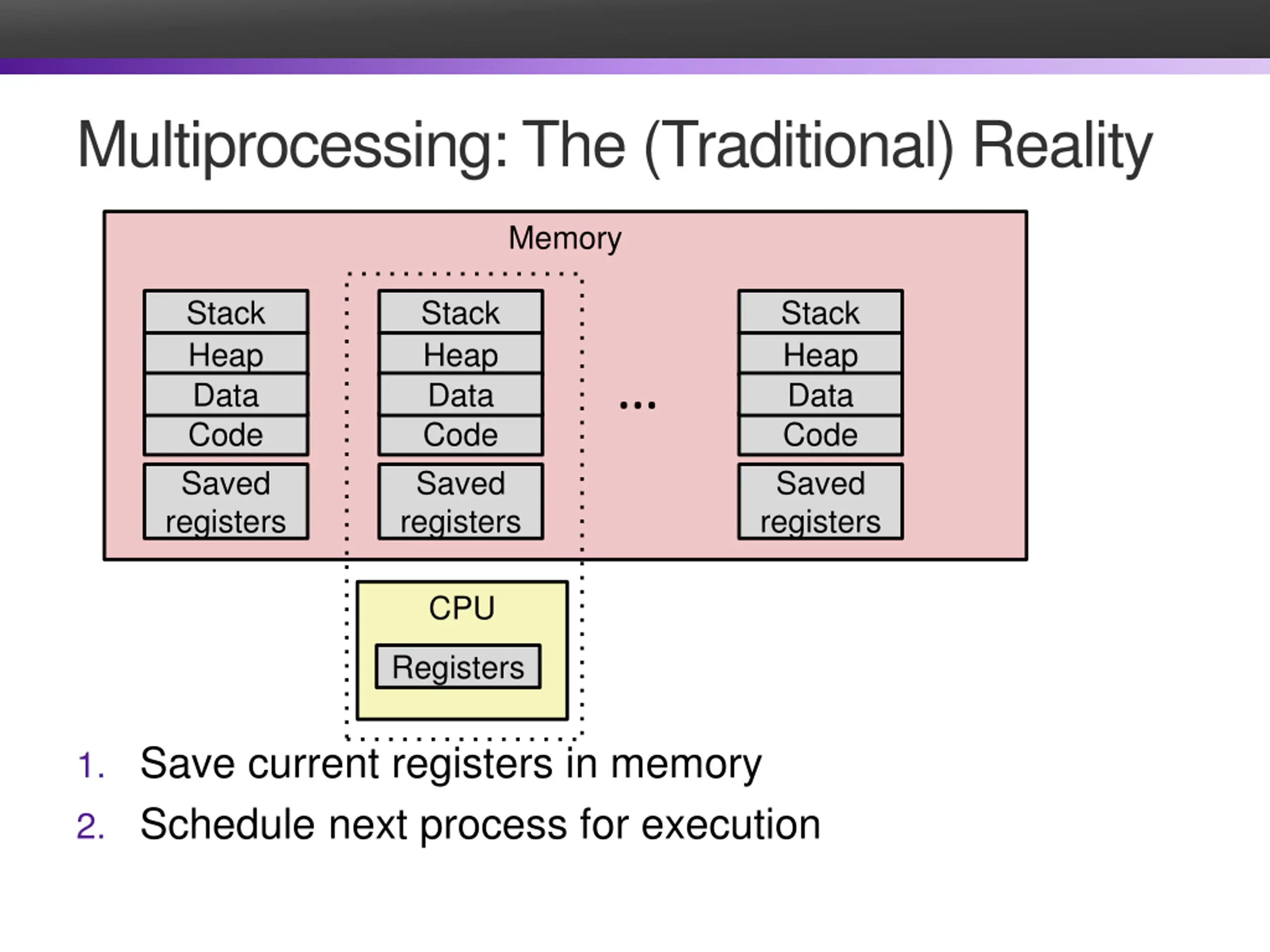 Multiprocessing: The (Traditional) Reality

Memory

Stack
Heap
Data
Code
Saved registers

Stack
Heap
Data
Code
Saved registers

...

Stack
Heap
Data
Code
Saved registers

CPU

Registers

1. Save current registers in memory
2. Schedule next process for execution